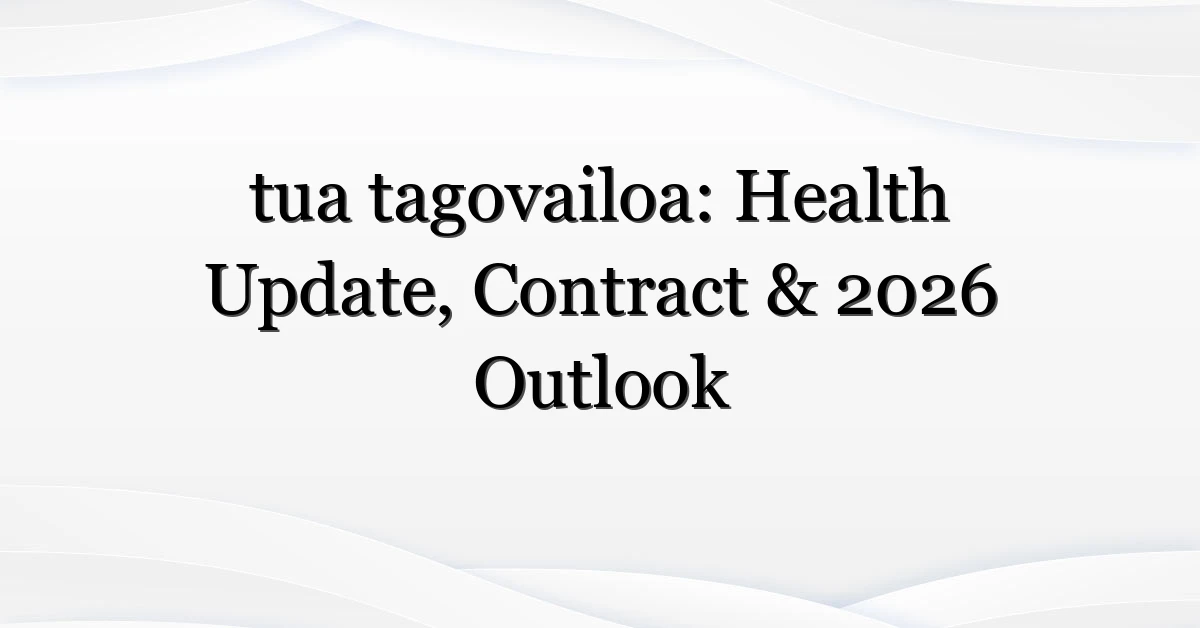 tua tagovailoa: Health Update, Contract & 2026 Outlook